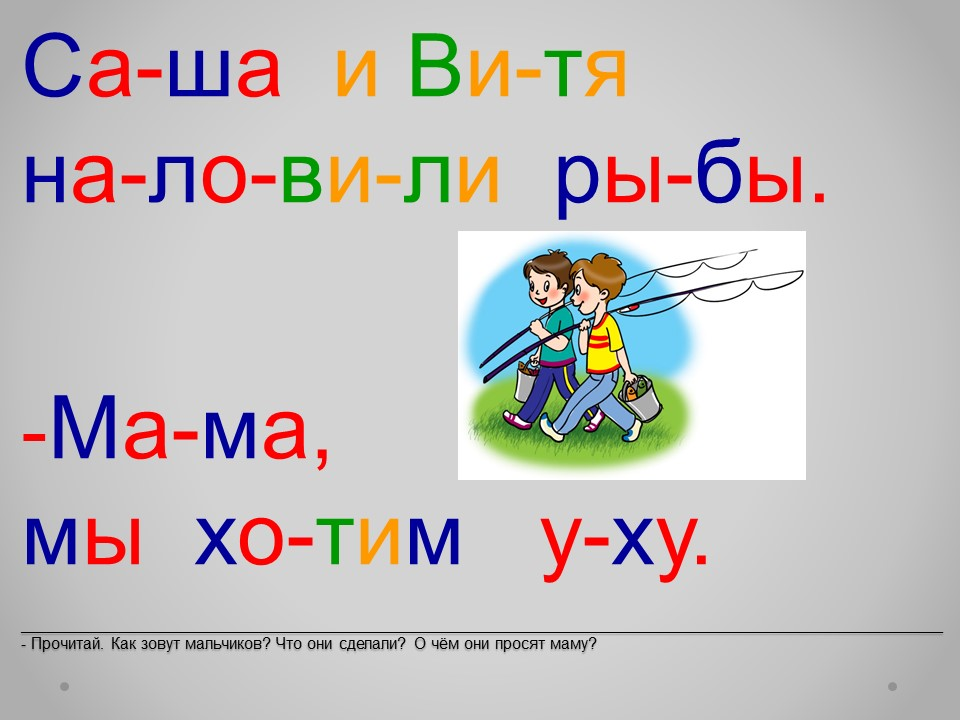 Са-ша и Ви-тя на-ло-ви-ли ры-бы.

-Ма-ма, мы хо-тим у-ху.

- Прочитай. Как зовут мальчиков? Что они сделали? О чём они просят маму?